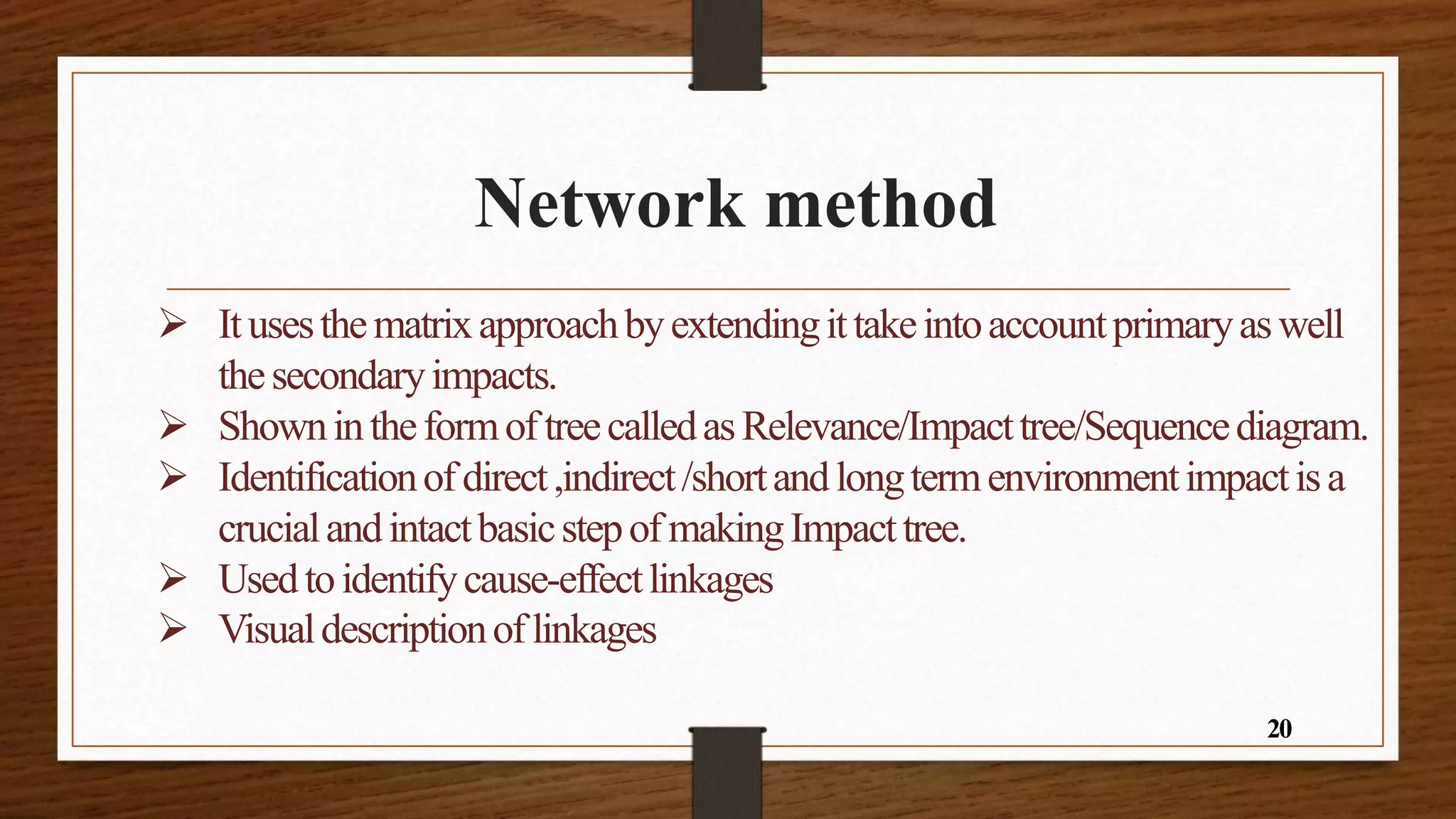 Network method

➢ It uses the matrix approach by extending it take into account primary as well the secondary impacts.
➢ Shown in the form of tree called as Relevance/Impact tree/Sequence diagram.
➢ Identification of direct ,indirect /short and long term environment impact is a crucial and intact basic step of making Impact tree.
➢ Used to identify cause-effect linkages
➢ Visual description of linkages

20